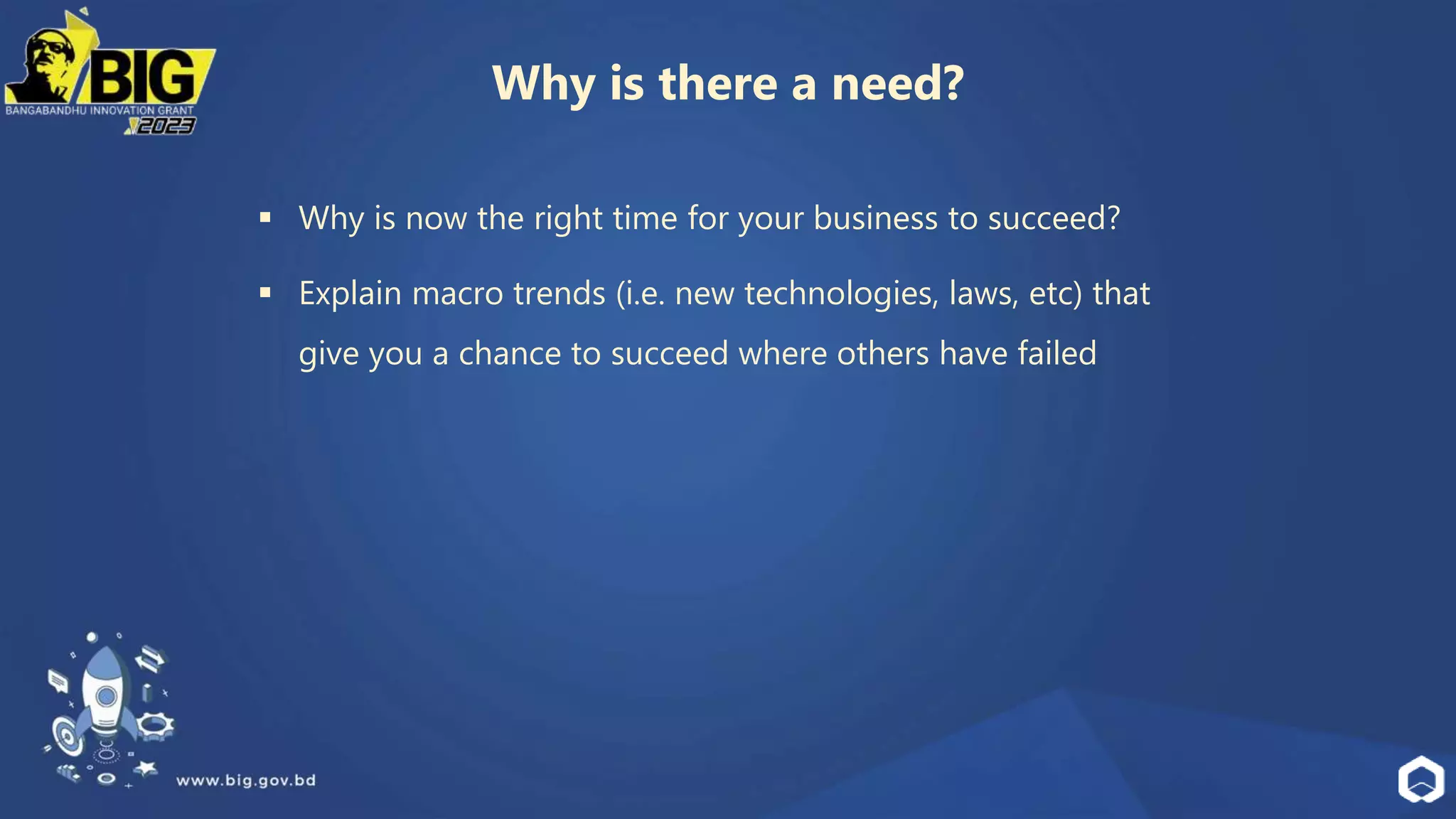 BIG
BANGABANDHU INNOVATION GRANT
2023

Why is there a need?

▪ Why is now the right time for your business to succeed?

▪ Explain macro trends (i.e. new technologies, laws, etc) that give you a chance to succeed where others have failed

www.big.gov.bd